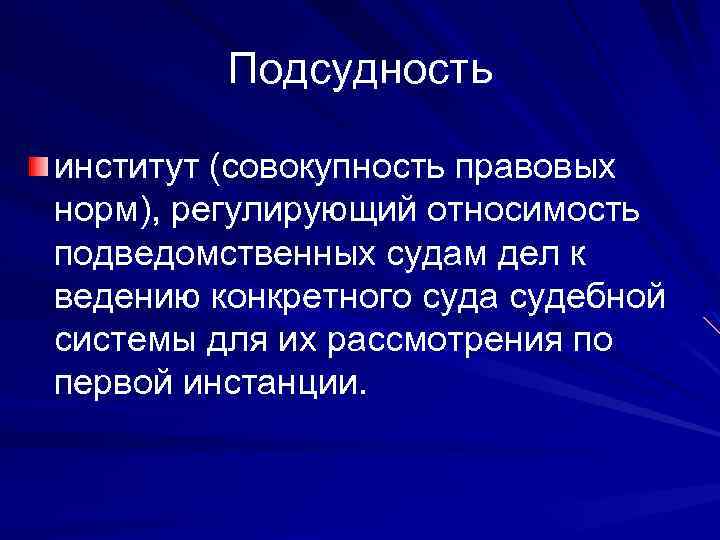 Подсудность

институт (совокупность правовых норм), регулирующий относимость подведомственных судам дел к ведению конкретного суда судебной системы для их рассмотрения по первой инстанции.